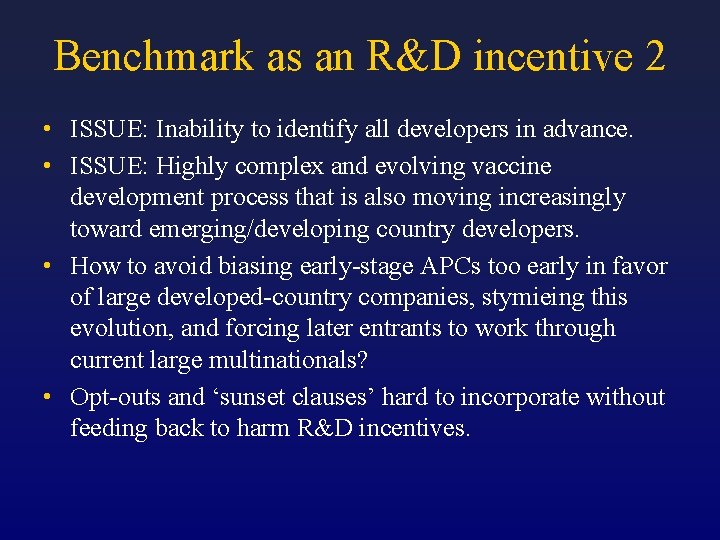 Benchmark as an R&D incentive 2

• ISSUE: Inability to identify all developers in advance.
• ISSUE: Highly complex and evolving vaccine development process that is also moving increasingly toward emerging/developing country developers.
• How to avoid biasing early-stage APCs too early in favor of large developed-country companies, stymieing this evolution, and forcing later entrants to work through current large multinationals?
• Opt-outs and ‘sunset clauses’ hard to incorporate without feeding back to harm R&D incentives.